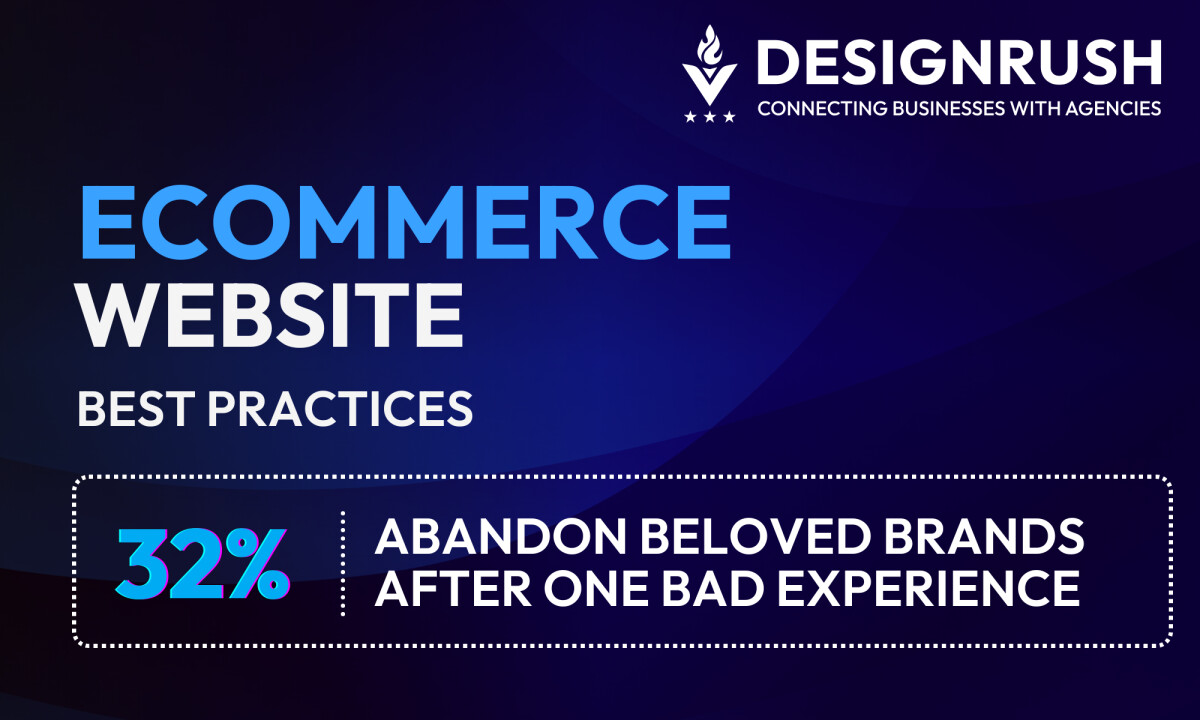 DESIGNRUSH
CONNECTING BUSINESSES WITH AGENCIES

ECOMMERCE
WEBSITE
BEST PRACTICES

32%

ABANDON BELOVED BRANDS AFTER ONE BAD EXPERIENCE